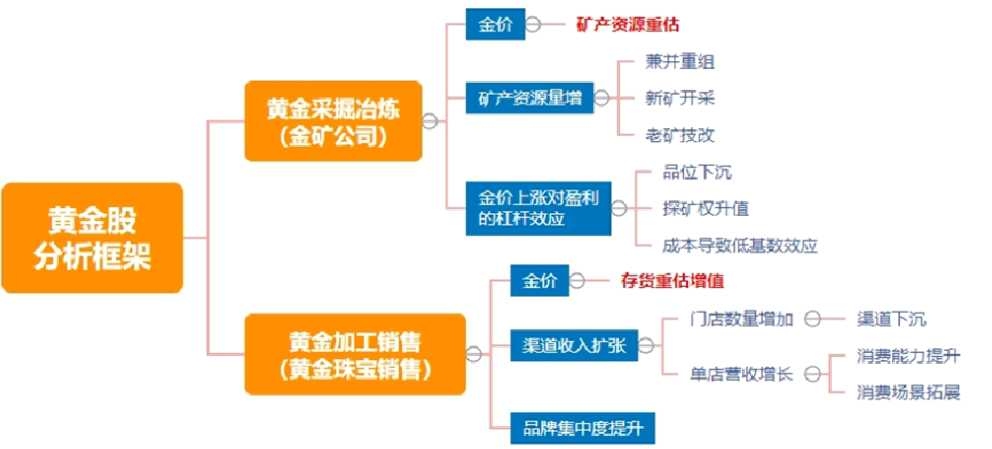 黄金股分析框架

黄金采掘冶炼（金矿公司）

金价
矿产资源重估

矿产资源量增
兼并重组
新矿开采
老矿技改

金价上涨对盈利的杠杆效应
品位下沉
探矿权升值
成本导致低基数效应

黄金加工销售（黄金珠宝销售）

金价
存货重估增值

渠道收入扩张
门店数量增加
渠道下沉
单店营收增长
消费能力提升
消费场景拓展

品牌集中度提升